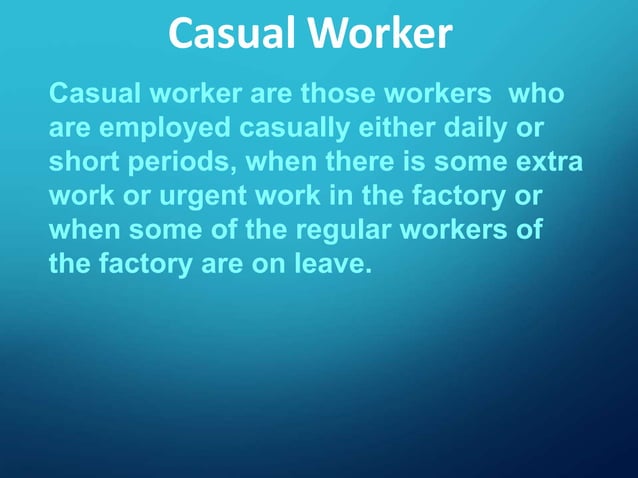 Casual Worker

Casual worker are those workers who are employed casually either daily or short periods, when there is some extra work or urgent work in the factory or when some of the regular workers of the factory are on leave.